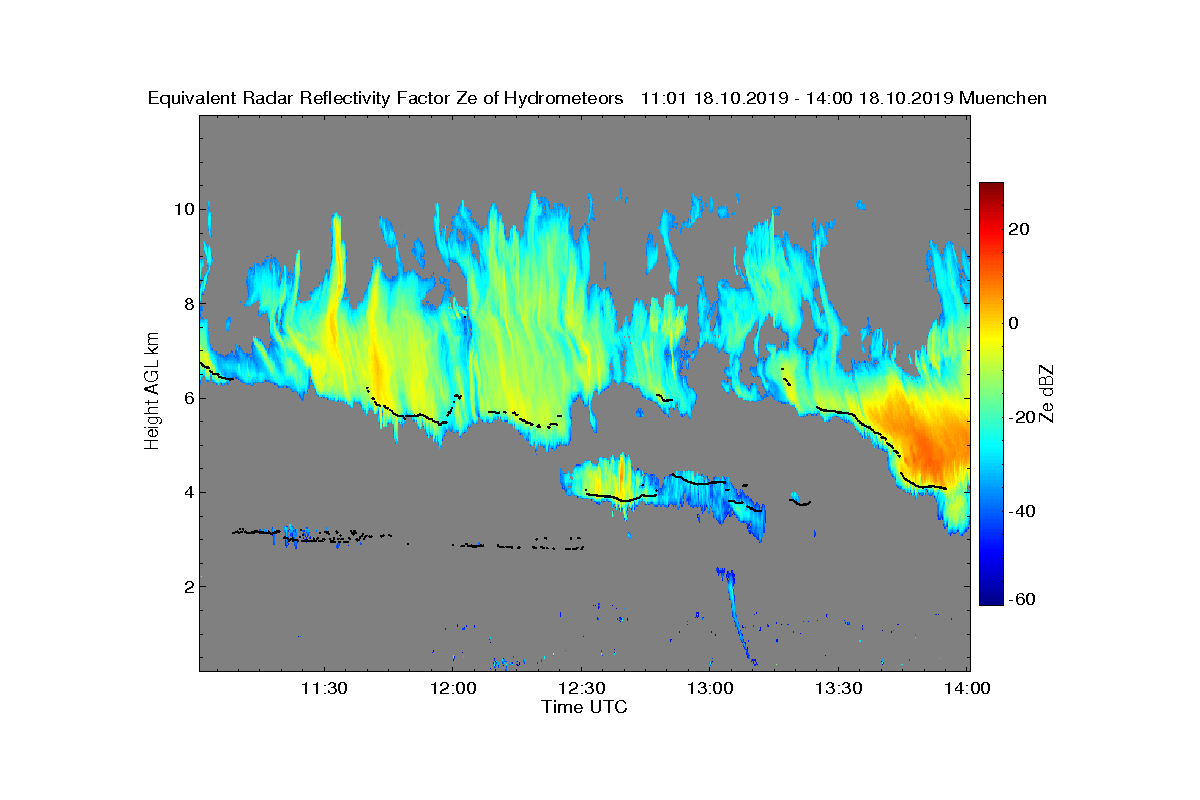 Equivalent Radar Reflectivity Factor Ze of Hydrometeors 11:01 18.10.2019 - 14:00 18.10.2019 Muenchen

Height AGL km

10
8
6
4
2

11:30
12:00
12:30
13:00
13:30
14:00

Time UTC

20
0
-20
-40
-60

Ze dBZ